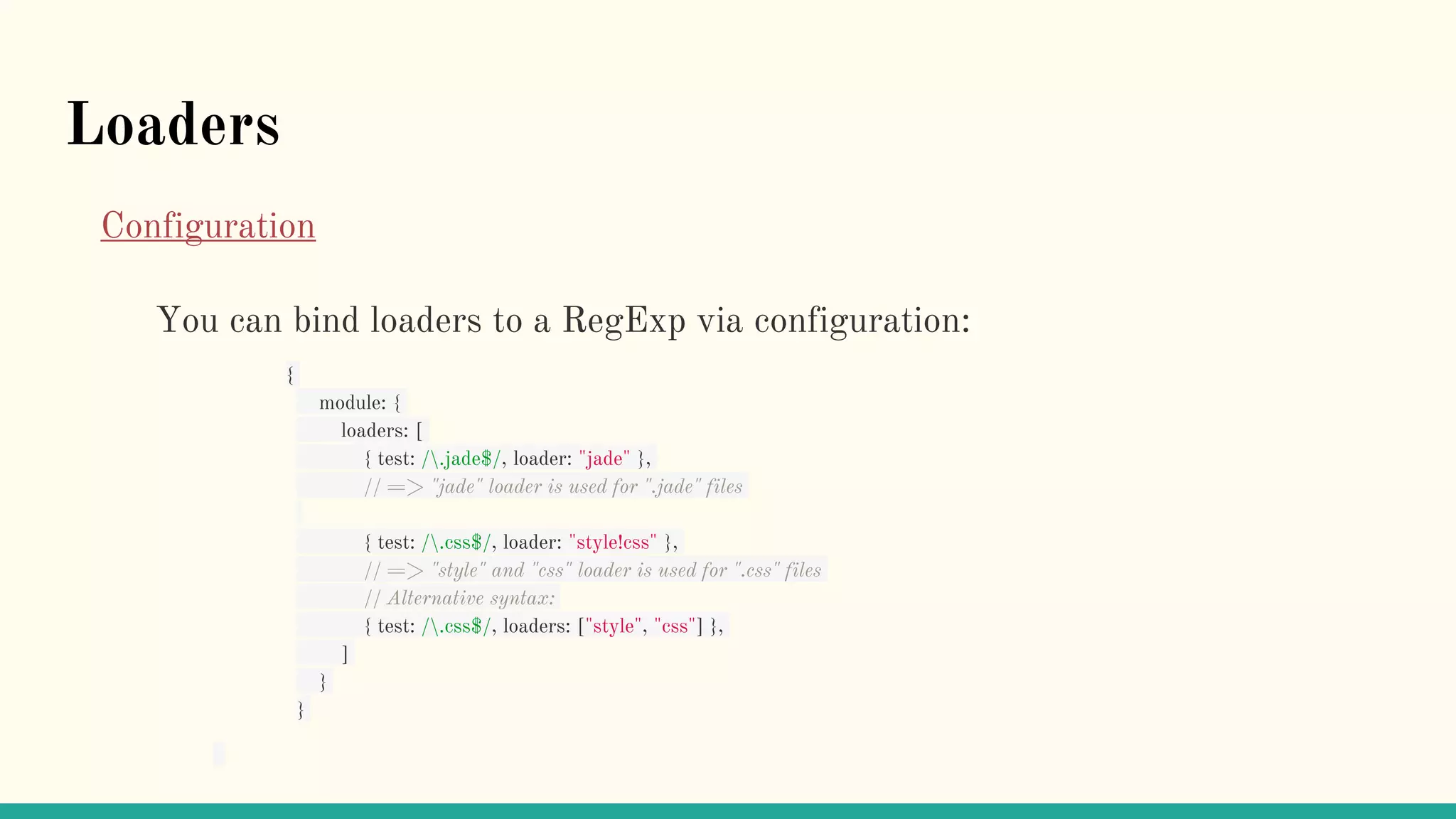 Loaders

Configuration

You can bind loaders to a RegExp via configuration:

{
module: {
loaders: [
{ test: /\.jade$/, loader: "jade" },
// => "jade" loader is used for ".jade" files

{ test: /\.css$/, loader: "style!css" },
// => "style" and "css" loader is used for ".css" files
// Alternative syntax:
{ test: /\.css$/, loaders: ["style", "css"] },
]
}
}